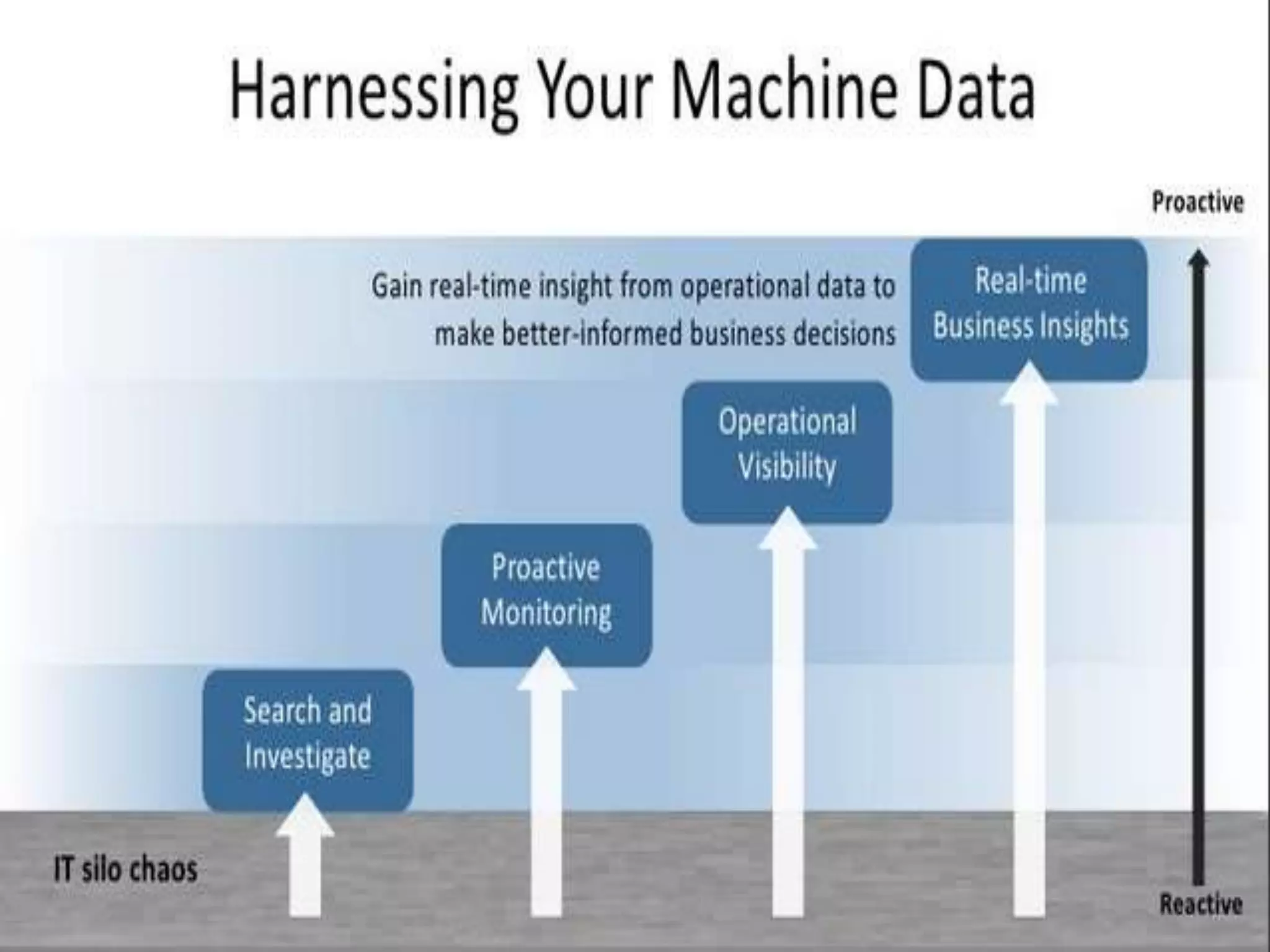 Harnessing Your Machine Data

Proactive

Gain real-time insight from operational data to make better-informed business decisions

Real-time Business Insights

Operational Visibility

Proactive Monitoring

Search and Investigate

IT silo chaos

Reactive